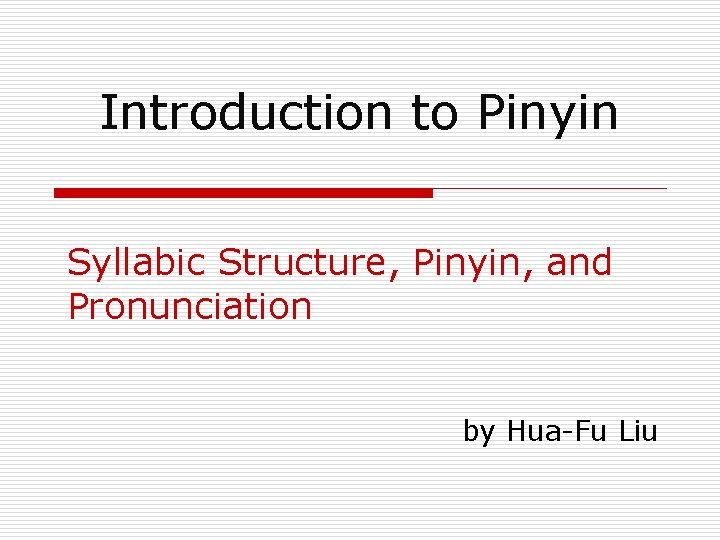 Introduction to Pinyin

Syllabic Structure, Pinyin, and Pronunciation

by Hua-Fu Liu